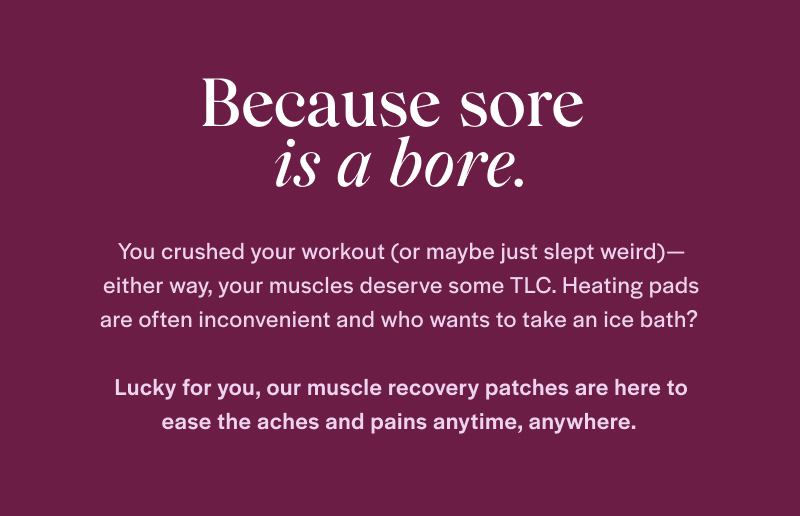 Because sore
is a bore.

You crushed your workout (or maybe just slept weird)—either way, your muscles deserve some TLC. Heating pads are often inconvenient and who wants to take an ice bath?

Lucky for you, our muscle recovery patches are here to ease the aches and pains anytime, anywhere.